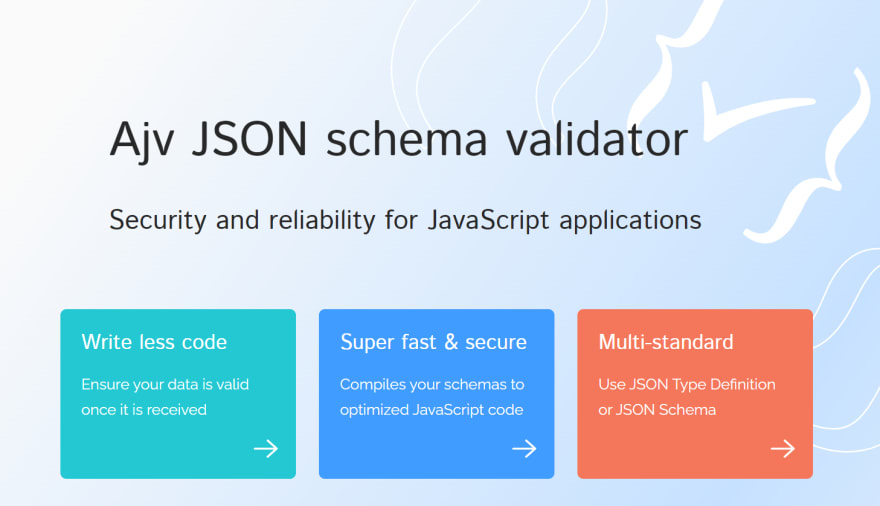 Ajv JSON schema validator

Security and reliability for JavaScript applications

Write less code

Ensure your data is valid once it is received

→

Super fast & secure

Compiles your schemas to optimized JavaScript code

→

Multi-standard

Use JSON Type Definition or JSON Schema

→